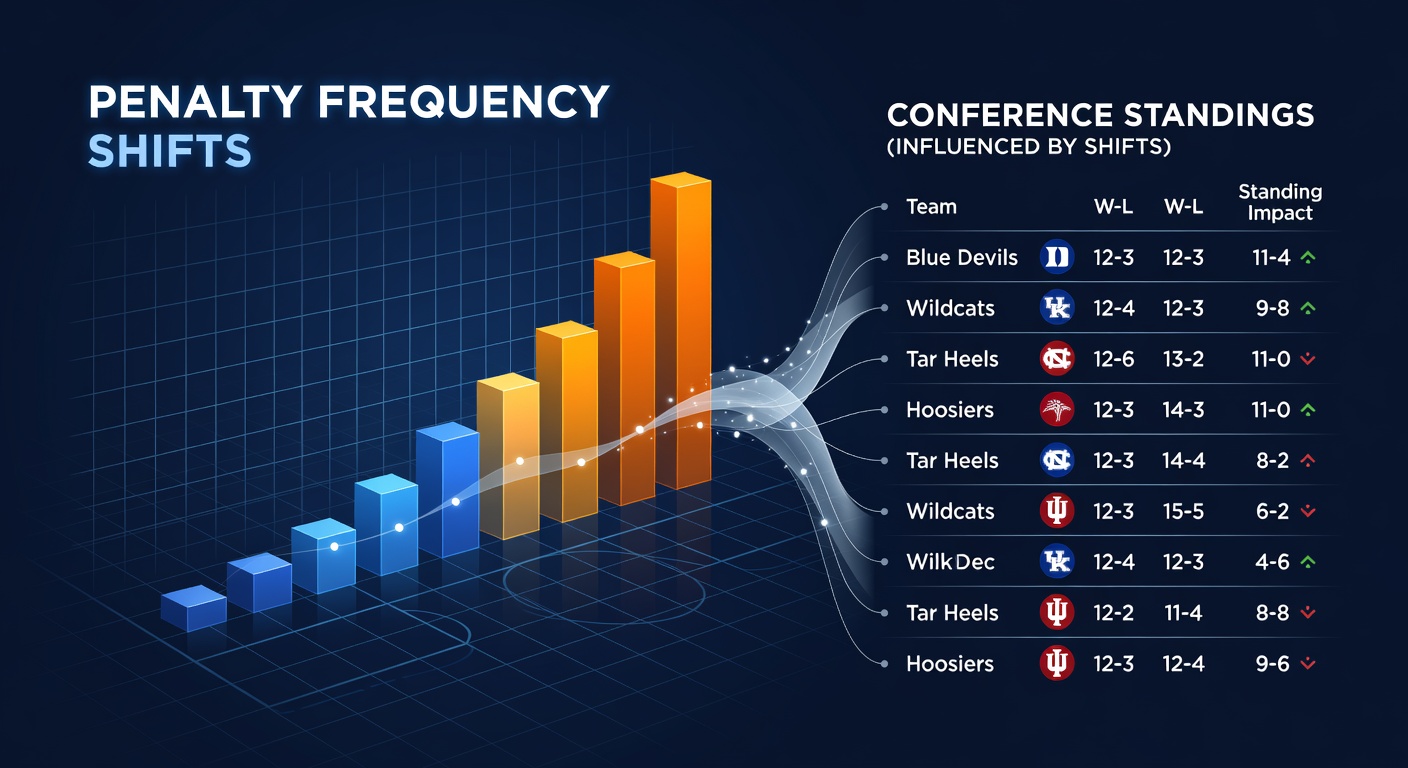 PENALTY FREQUENCY SHIFTS

CONFERENCE STANDINGS
(INFLUENCED BY SHIFTS)

| Team | | W-L | W-L | Standing Impact |
|---|---|---|---|---|
| Blue Devils | D | 12-3 | 12-3 | 11-4 |
| Wildcats | UK | 12-4 | 12-3 | 9-8 |
| Tar Heels | NC | 12-6 | 13-2 | 11-0 |
| Hoosiers | | 12-3 | 14-3 | 11-0 |
| Tar Heels | NC | 12-3 | 14-4 | 8-2 |
| Wildcats | IU | 12-3 | 15-5 | 6-2 |
| WilkDec | UK | 12-4 | 12-3 | 4-6 |
| Tar Heels | IU | 12-2 | 11-4 | 8-8 |
| Hoosiers | IU | 12-3 | 12-4 | 9-6 |